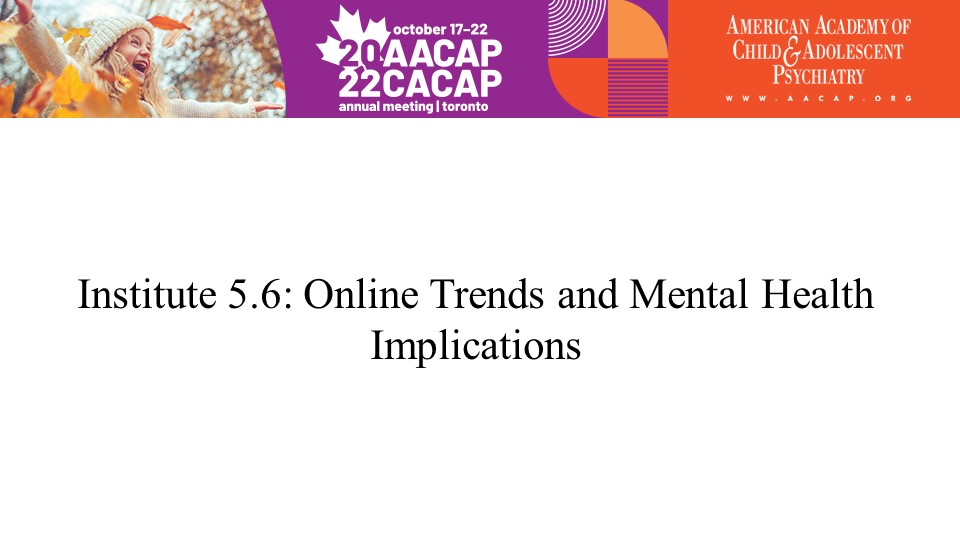 october 17–22
20 AACAP
22 CACAP
annual meeting | toronto

AMERICAN ACADEMY OF CHILD & ADOLESCENT PSYCHIATRY
WWW.AACAP.ORG

Institute 5.6: Online Trends and Mental Health Implications